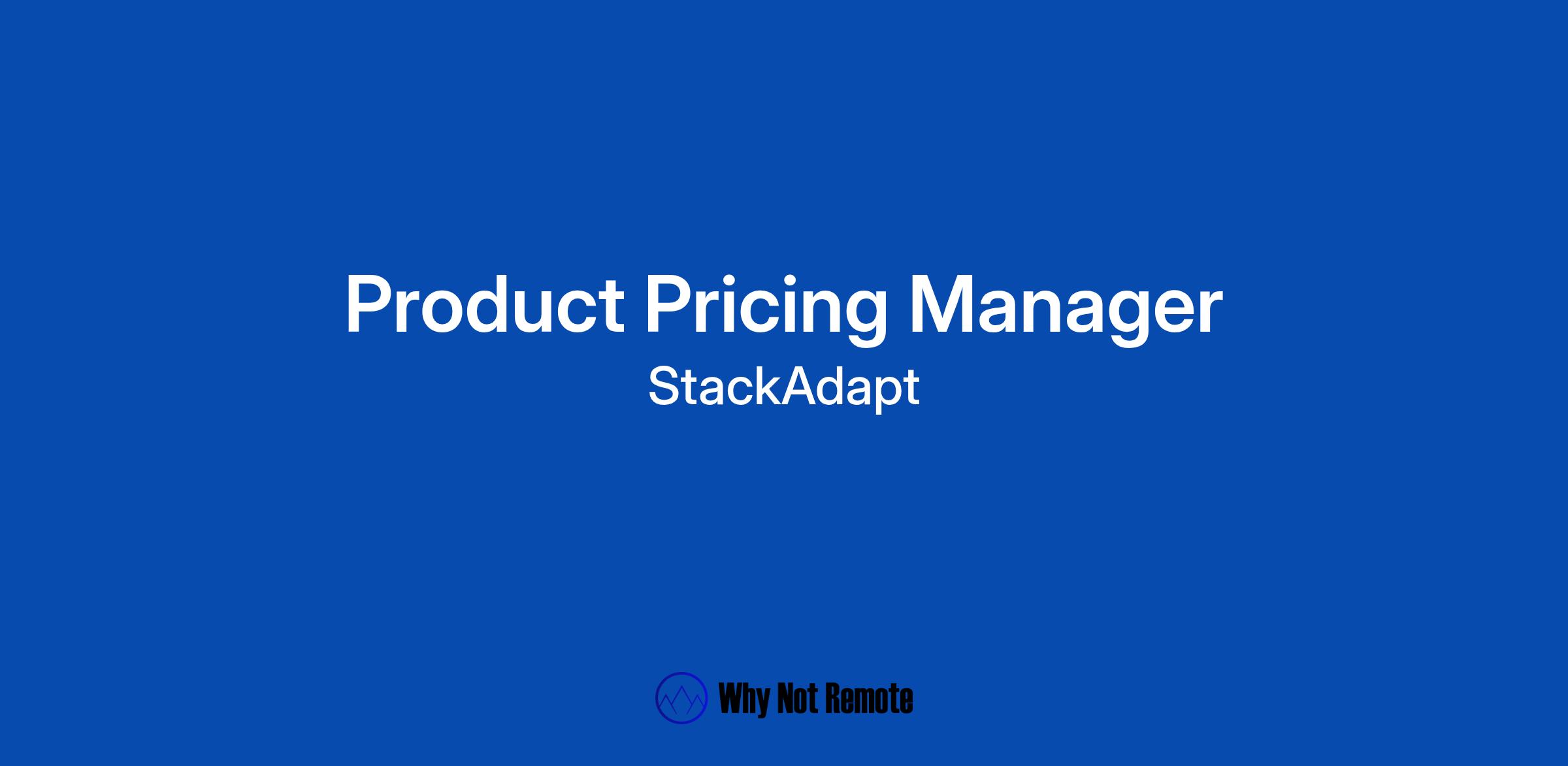 Product Pricing Manager
StackAdapt

Why Not Remote